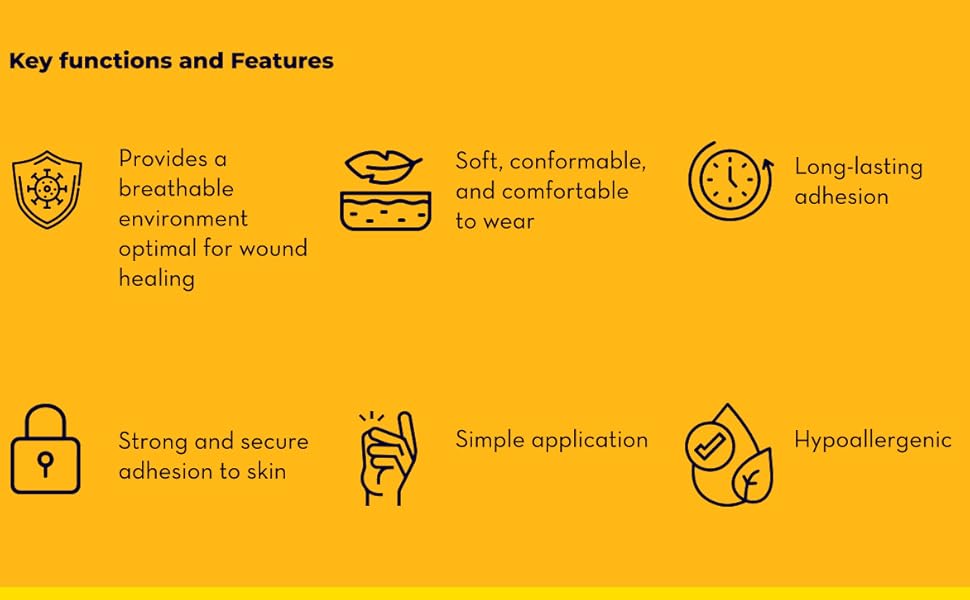 Key functions and Features

Provides a breathable environment optimal for wound healing

Soft, conformable, and comfortable to wear

Long-lasting adhesion

Strong and secure adhesion to skin

Simple application

Hypoallergenic